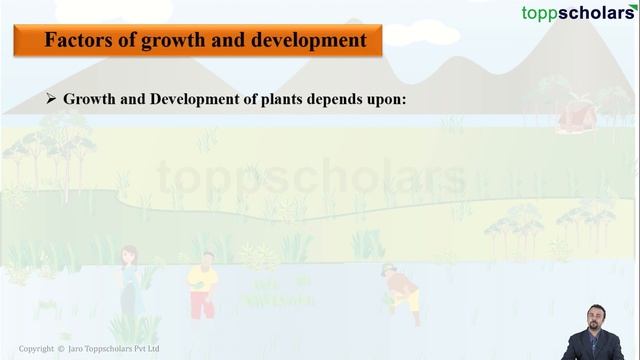 toppscholars

Factors of growth and development

➢ Growth and Development of plants depends upon:

toppscholars

Copyright © Jaro Toppscholars Pvt Ltd